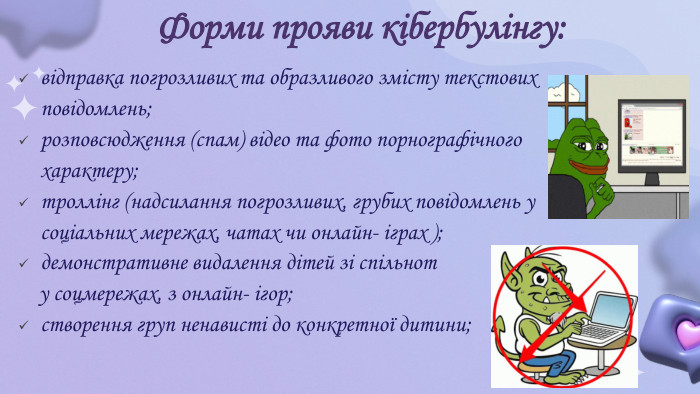 Форми прояви кібербулінгу:

✓ відправка погрозливих та образливого змісту текстових повідомлень;

✓ розповсюдження (спам) відео та фото порнографічного характеру;

✓ троллінг (надсилання погрозливих, грубих повідомлень у соціальних мережах, чатах чи онлайн- іграх );

✓ демонстративне видалення дітей зі спільнот у соцмережах, з онлайн- ігор;

✓ створення груп ненависті до конкретної дитини;